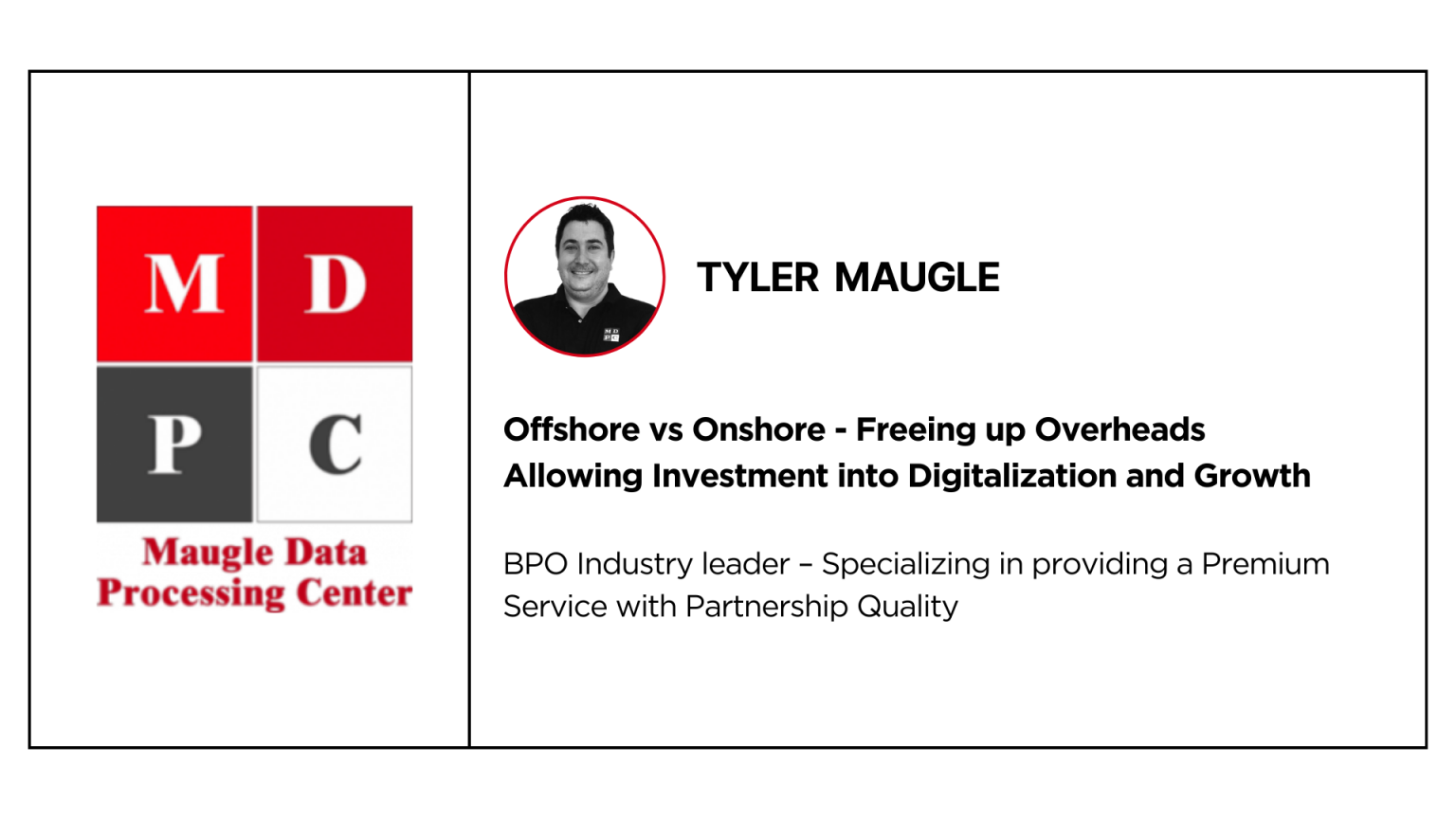 M D
P C
Maugle Data Processing Center

TYLER MAUGLE

Offshore vs Onshore - Freeing up Overheads Allowing Investment into Digitalization and Growth

BPO Industry leader – Specializing in providing a Premium Service with Partnership Quality